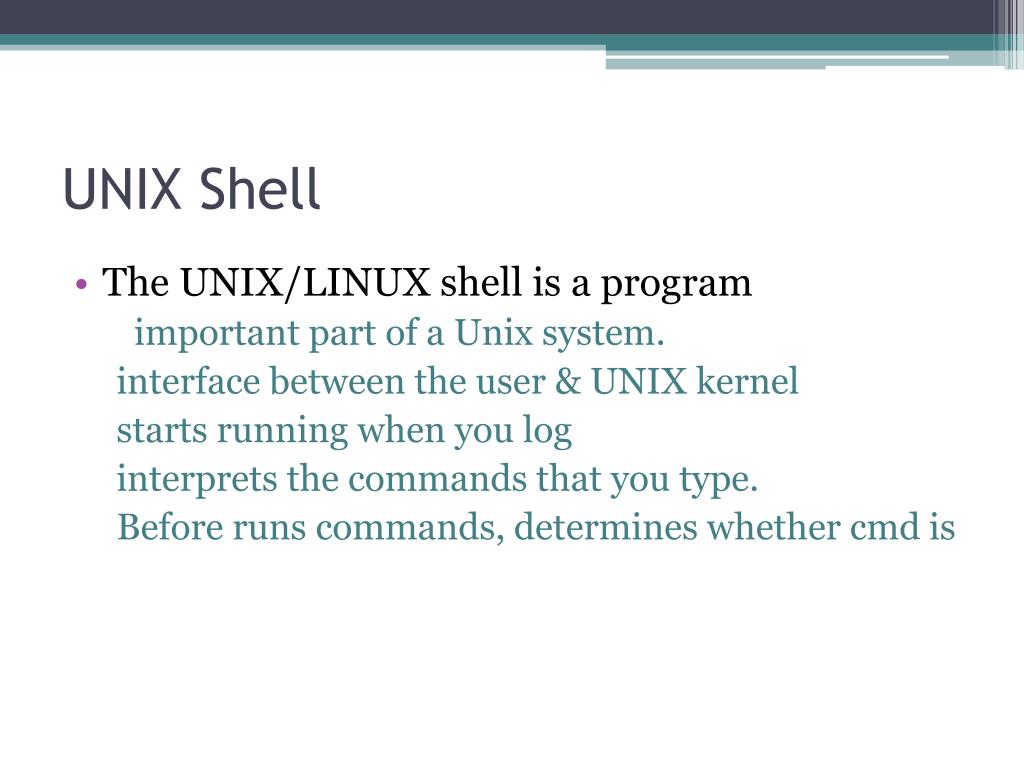 UNIX Shell

• The UNIX/LINUX shell is a program
important part of a Unix system.
interface between the user & UNIX kernel
starts running when you log
interprets the commands that you type.
Before runs commands, determines whether cmd is